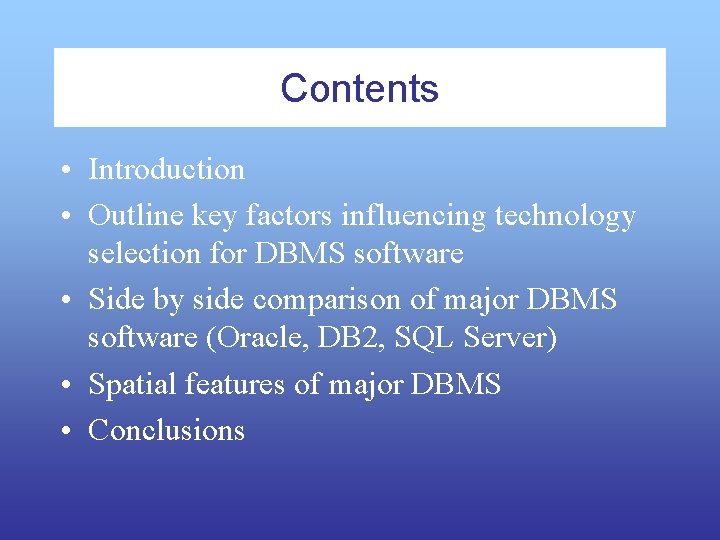 Contents

• Introduction
• Outline key factors influencing technology selection for DBMS software
• Side by side comparison of major DBMS software (Oracle, DB2, SQL Server)
• Spatial features of major DBMS
• Conclusions